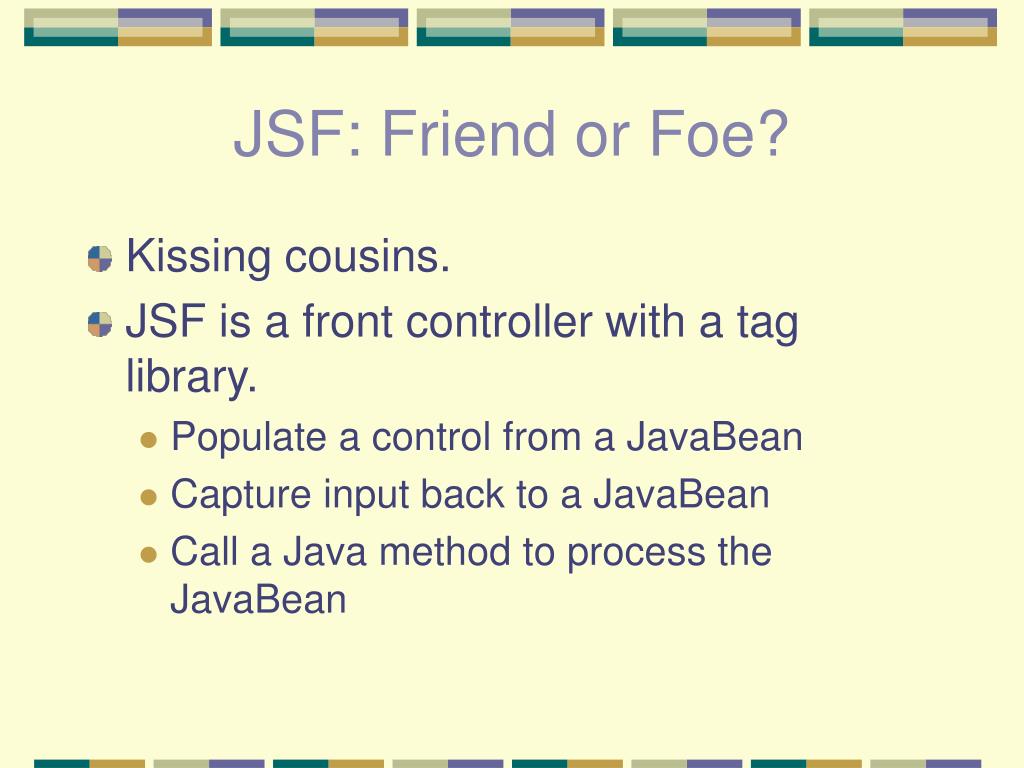 JSF: Friend or Foe?

Kissing cousins.

JSF is a front controller with a tag library.

Populate a control from a JavaBean

Capture input back to a JavaBean

Call a Java method to process the JavaBean